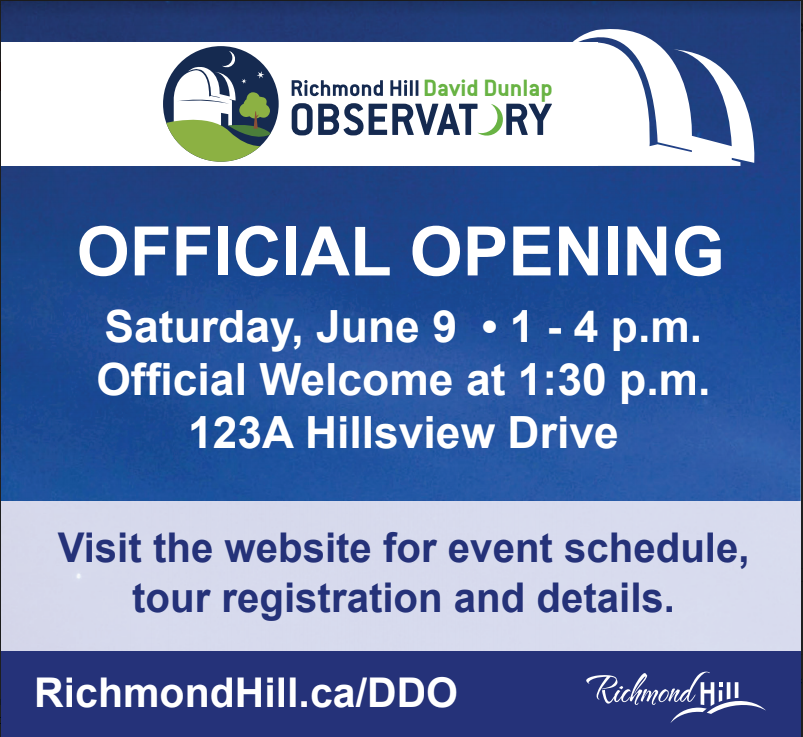 Richmond Hill David Dunlap
OBSERVATORY

OFFICIAL OPENING

Saturday, June 9 • 1 - 4 p.m.
Official Welcome at 1:30 p.m.
123A Hillsview Drive

Visit the website for event schedule, tour registration and details.

RichmondHill.ca/DDO

Richmond Hill